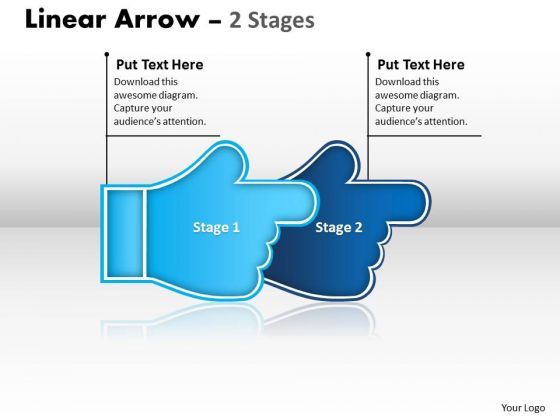 Linear Arrow – 2 Stages

Put Text Here
Download this awesome diagram. Capture your audience's attention.

Put Text Here
Download this awesome diagram. Capture your audience's attention.

Stage 1

Stage 2

Your Logo